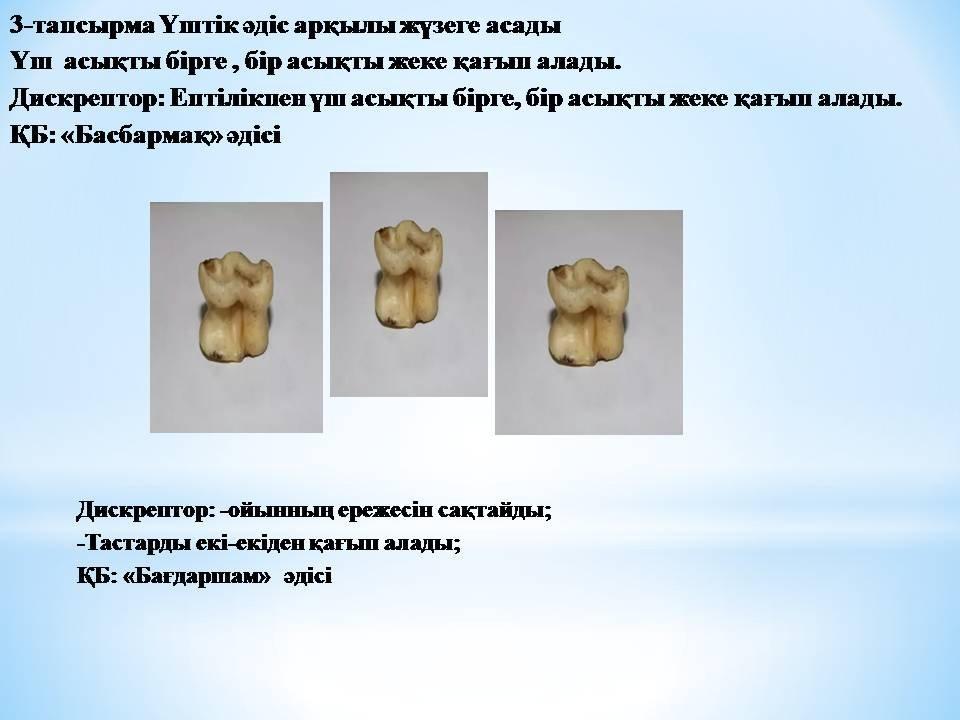 3-тапсырма Үштік әдіс арқылы жүзеге асады
Үш асықты бірге , бір асықты жеке қағып алады.
Дискрептор: Ептілікпен үш асықты бірге, бір асықты жеке қағып алады.
ҚБ: «Басбармақ» әдісі

Дискрептор: -ойынның ережесін сақтайды;
-Тастарды екі-екіден қағып алады;
ҚБ: «Бағдаршам» әдісі